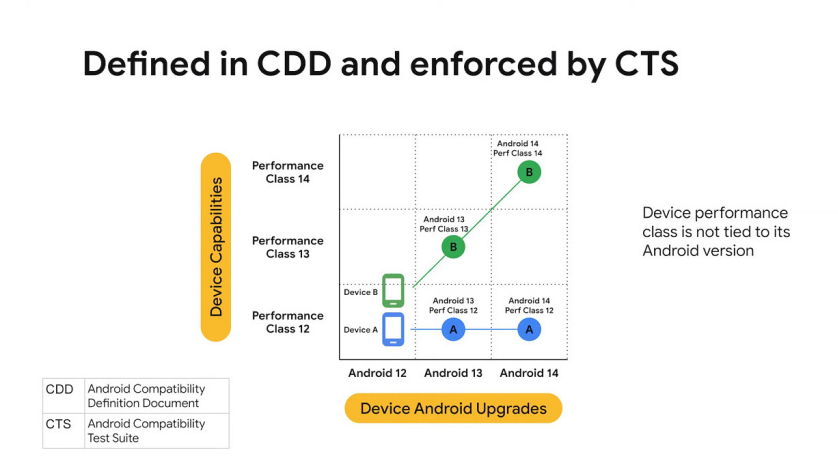 Defined in CDD and enforced by CTS

Device Capabilities

Performance Class 14

Performance Class 13

Performance Class 12

Android 14 Perf Class 14

B

Android 13 Perf Class 13

B

Device B

Device A

Android 13 Perf Class 12

A

Android 14 Perf Class 12

A

Android 12

Android 13

Android 14

Device Android Upgrades

Device performance class is not tied to its Android version

| CDD | Android Compatibility Definition Document |
|---|---|
| CTS | Android Compatibility Test Suite |